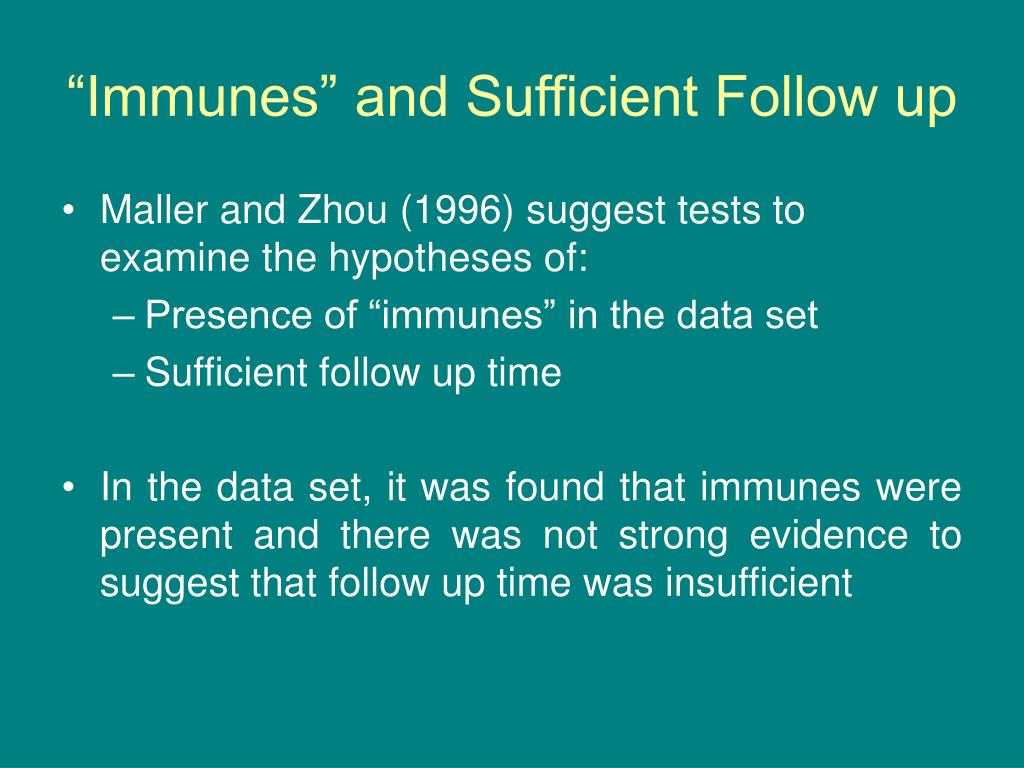 “Immunes” and Sufficient Follow up

• Maller and Zhou (1996) suggest tests to examine the hypotheses of:
– Presence of “immunes” in the data set
– Sufficient follow up time

• In the data set, it was found that immunes were present and there was not strong evidence to suggest that follow up time was insufficient